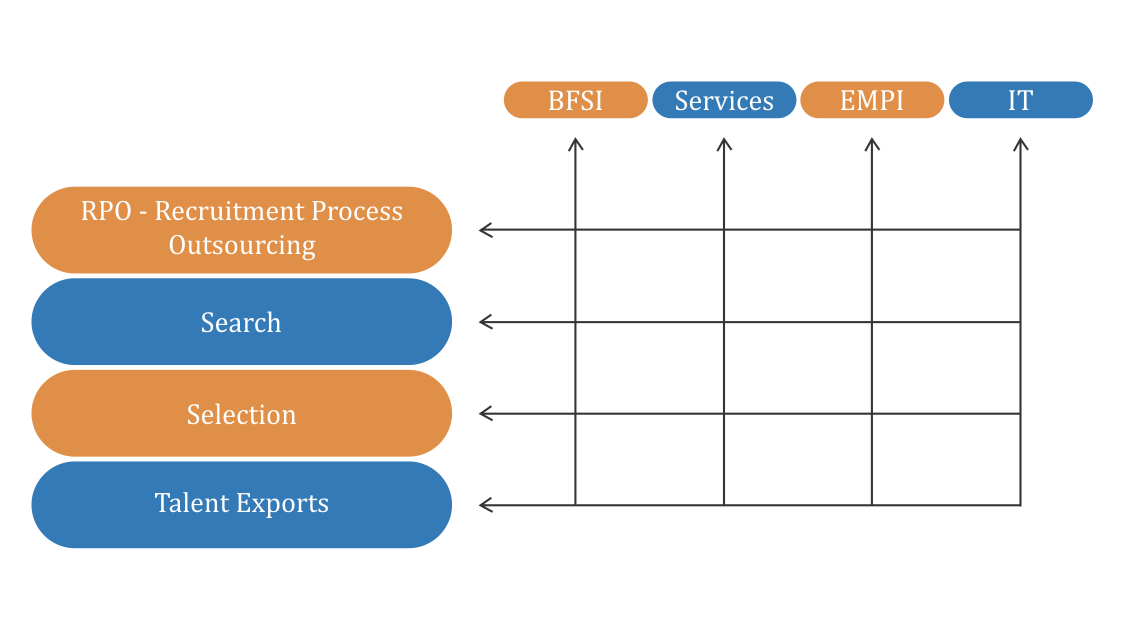 BFSI
Services
EMPI
IT

RPO - Recruitment Process Outsourcing

Search

Selection

Talent Exports